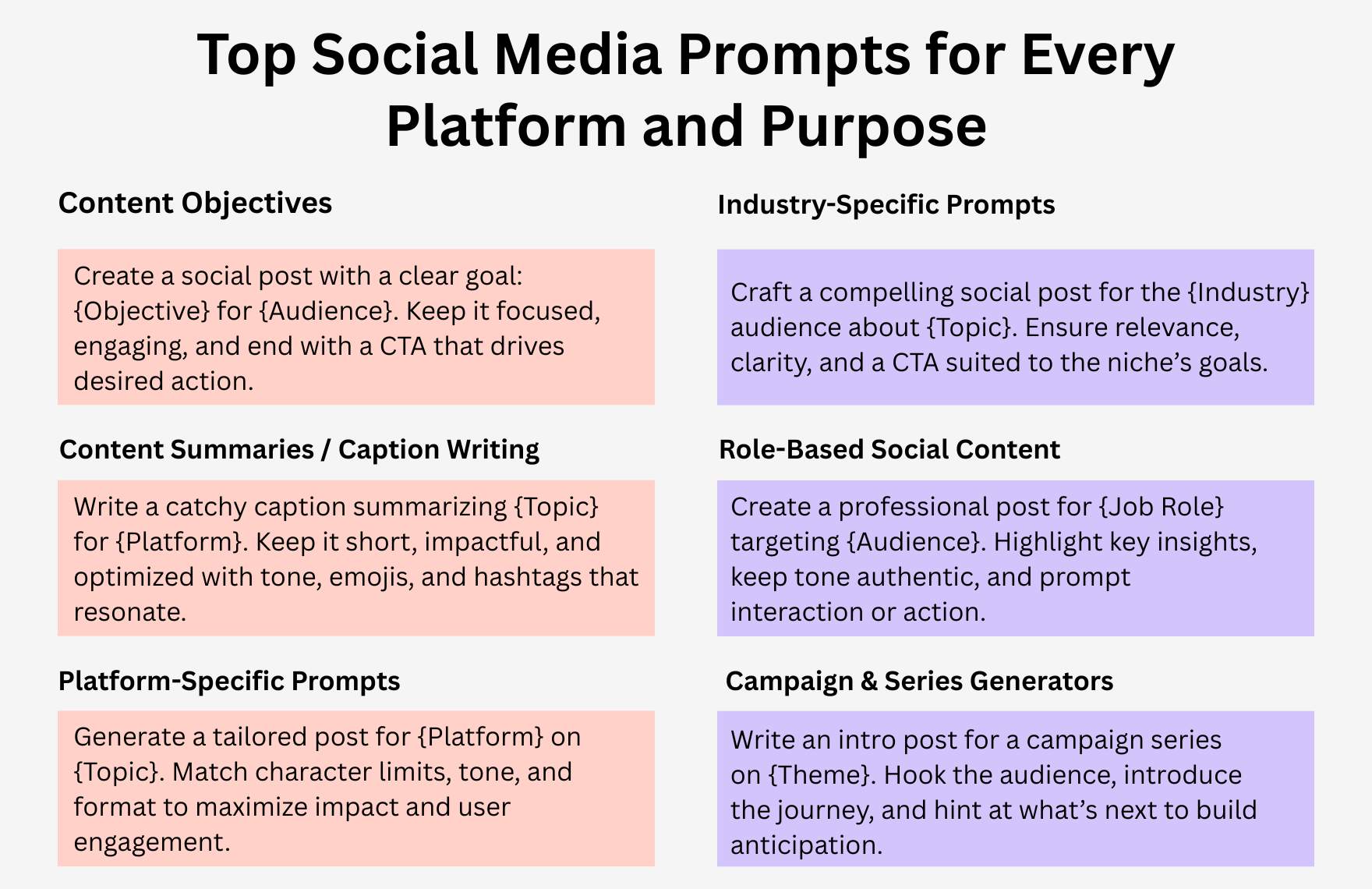 Top Social Media Prompts for Every Platform and Purpose

Content Objectives

Create a social post with a clear goal: {Objective} for {Audience}. Keep it focused, engaging, and end with a CTA that drives desired action.

Content Summaries / Caption Writing

Write a catchy caption summarizing {Topic} for {Platform}. Keep it short, impactful, and optimized with tone, emojis, and hashtags that resonate.

Platform-Specific Prompts

Generate a tailored post for {Platform} on {Topic}. Match character limits, tone, and format to maximize impact and user engagement.

Industry-Specific Prompts

Craft a compelling social post for the {Industry} audience about {Topic}. Ensure relevance, clarity, and a CTA suited to the niche's goals.

Role-Based Social Content

Create a professional post for {Job Role} targeting {Audience}. Highlight key insights, keep tone authentic, and prompt interaction or action.

Campaign & Series Generators

Write an intro post for a campaign series on {Theme}. Hook the audience, introduce the journey, and hint at what's next to build anticipation.